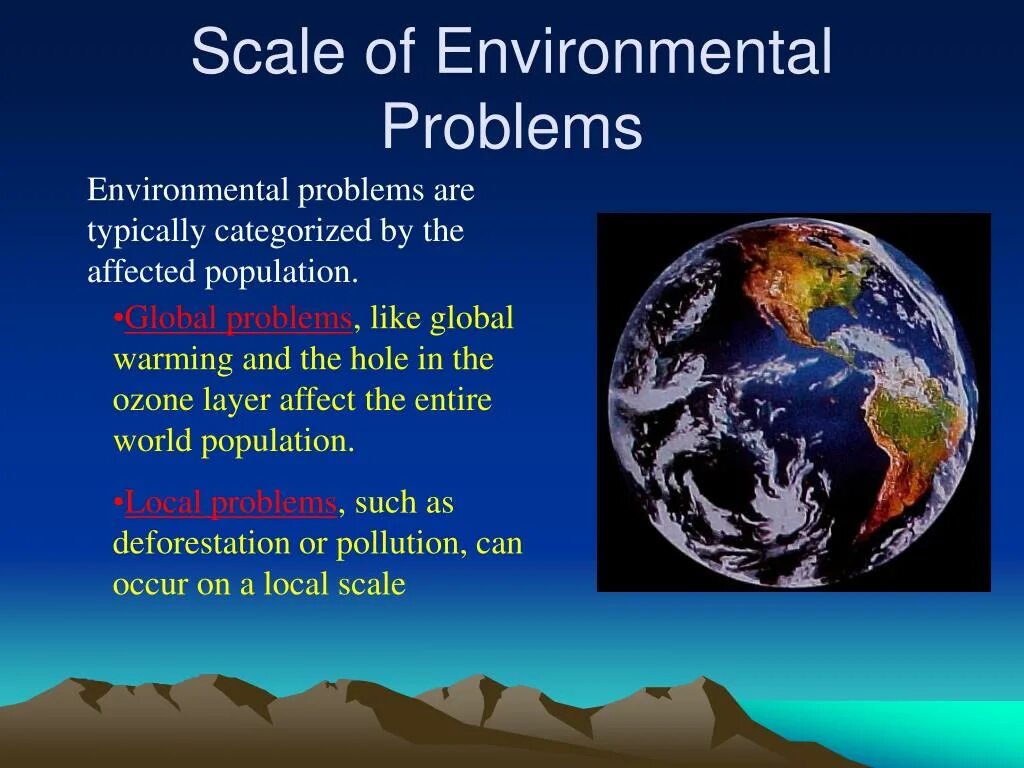 Scale of Environmental Problems

Environmental problems are typically categorized by the affected population.

•Global problems, like global warming and the hole in the ozone layer affect the entire world population.

•Local problems, such as deforestation or pollution, can occur on a local scale